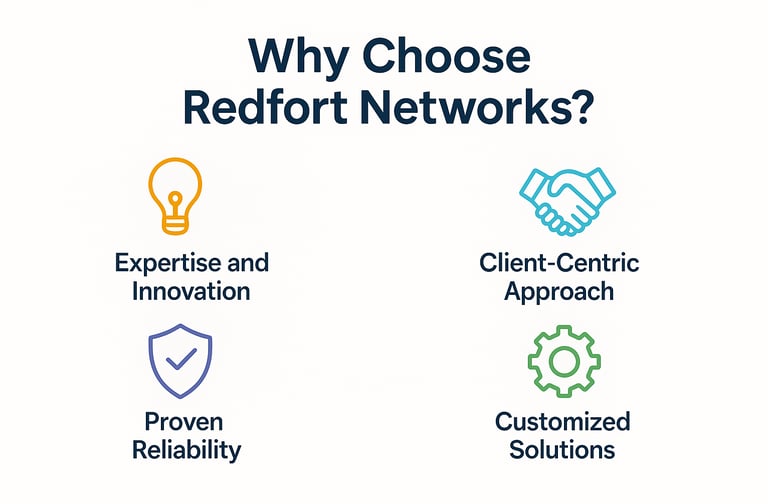 Why Choose Redfort Networks?

Expertise and Innovation

Client-Centric Approach

Proven Reliability

Customized Solutions